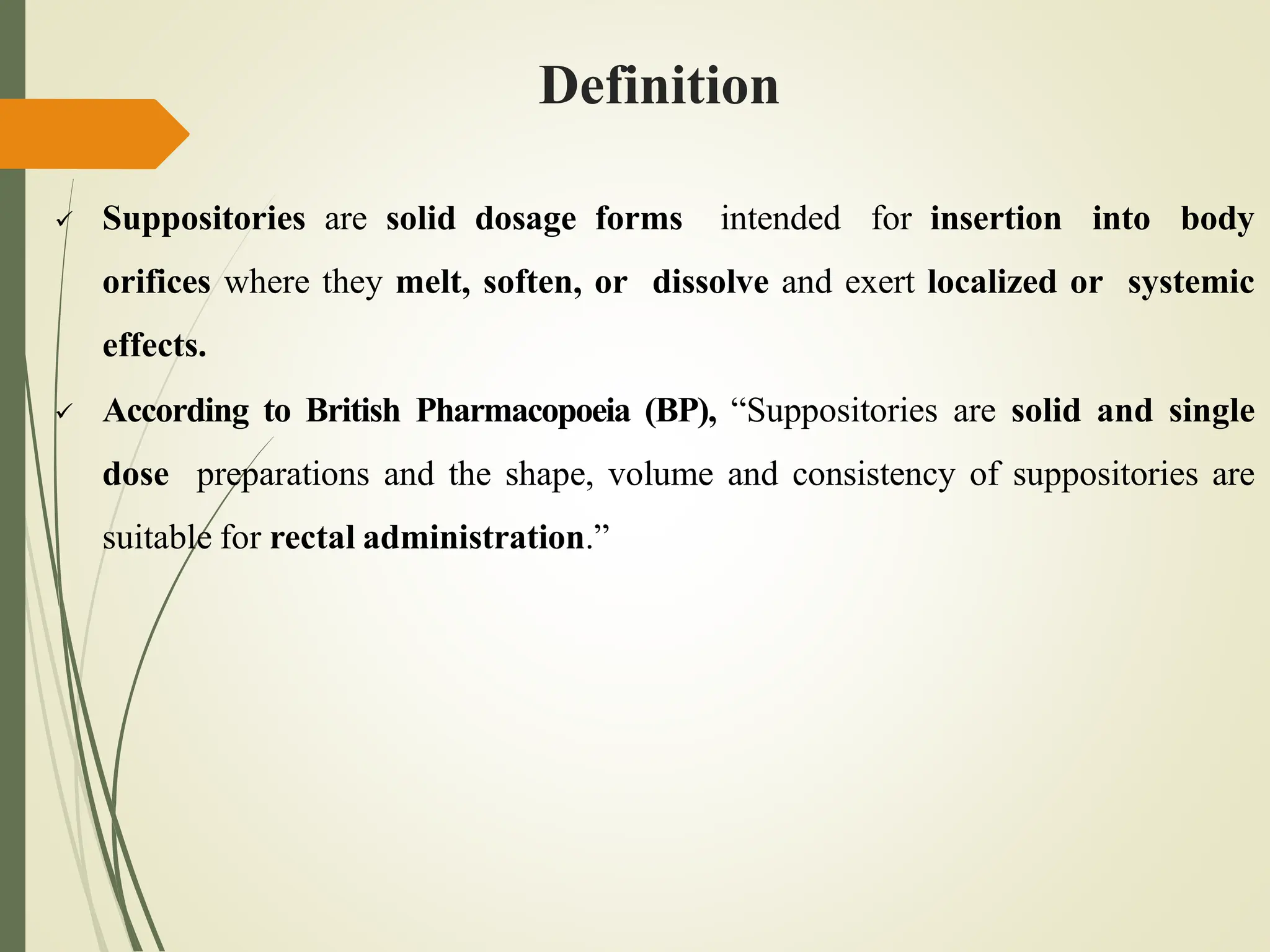 Definition

✓ Suppositories are solid dosage forms intended for insertion into body orifices where they melt, soften, or dissolve and exert localized or systemic effects.

✓ According to British Pharmacopoeia (BP), “Suppositories are solid and single dose preparations and the shape, volume and consistency of suppositories are suitable for rectal administration.”